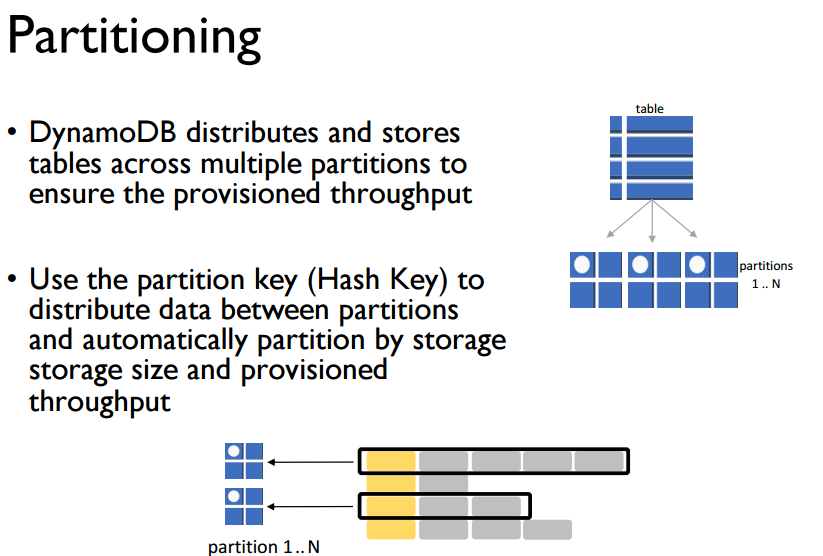 Partitioning

• DynamoDB distributes and stores tables across multiple partitions to ensure the provisioned throughput

• Use the partition key (Hash Key) to distribute data between partitions and automatically partition by storage storage size and provisioned throughput

table

partitions
1 .. N

partition 1 .. N